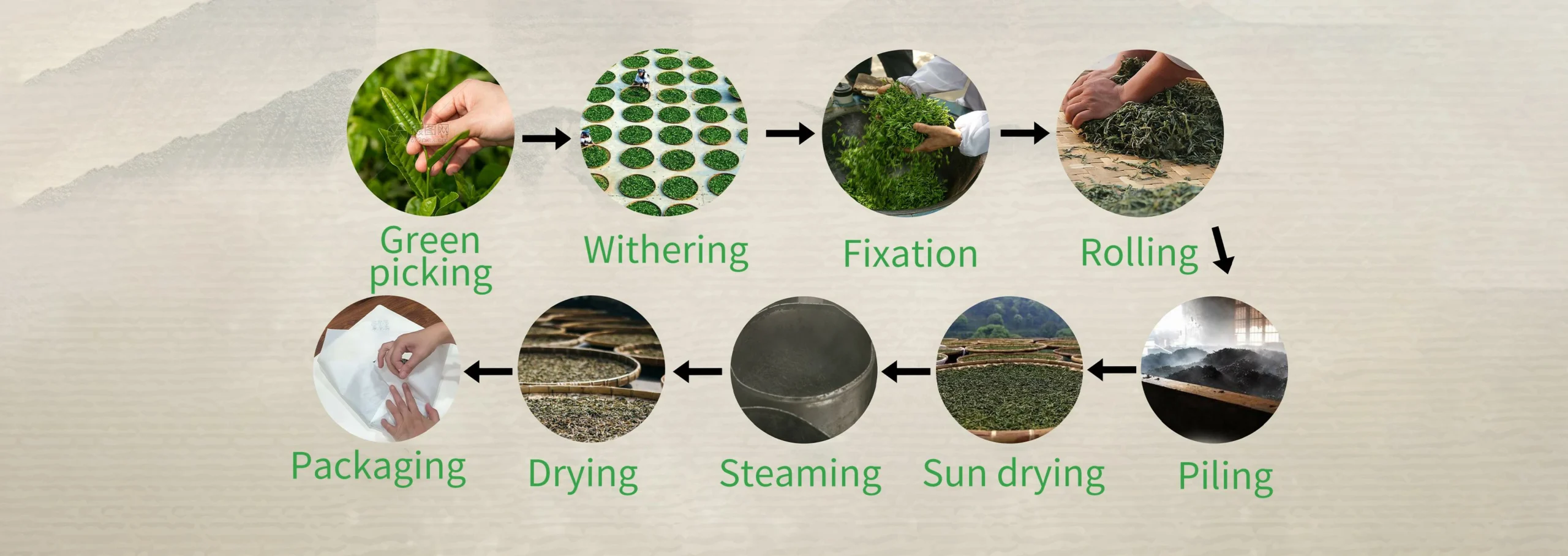 Green picking

Withering

Fixation

Rolling

Piling

Sun drying

Steaming

Drying

Packaging